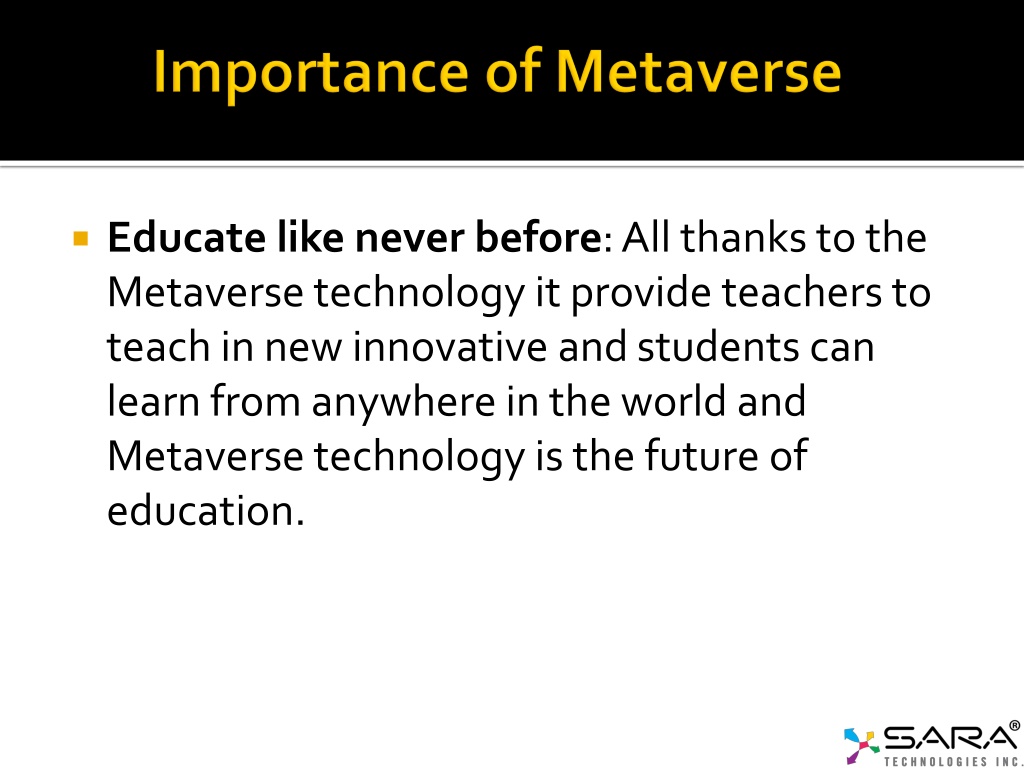 Importance of Metaverse

Educate like never before: All thanks to the Metaverse technology it provide teachers to teach in new innovative and students can learn from anywhere in the world and Metaverse technology is the future of education.

SARA®
TECHNOLOGIES INC.